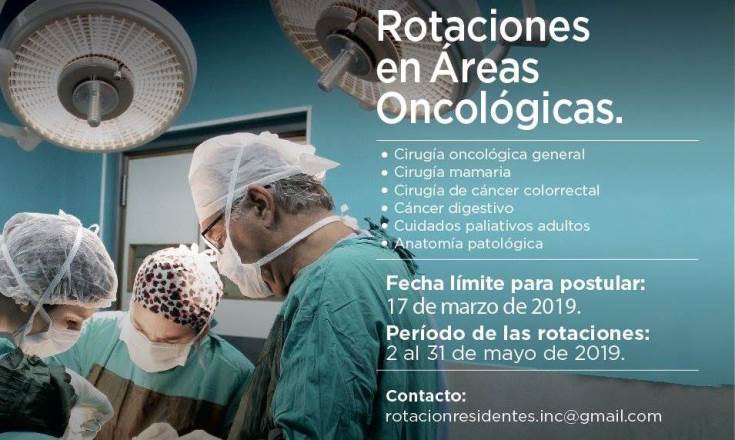 Rotaciones en Áreas Oncológicas.

• Cirugía oncológica general
• Cirugía mamaria
• Cirugía de cáncer colorrectal
• Cáncer digestivo
• Cuidados paliativos adultos
• Anatomía patológica

Fecha límite para postular:
17 de marzo de 2019.

Período de las rotaciones:
2 al 31 de mayo de 2019.

Contacto:
rotacionresidentes.inc@gmail.com